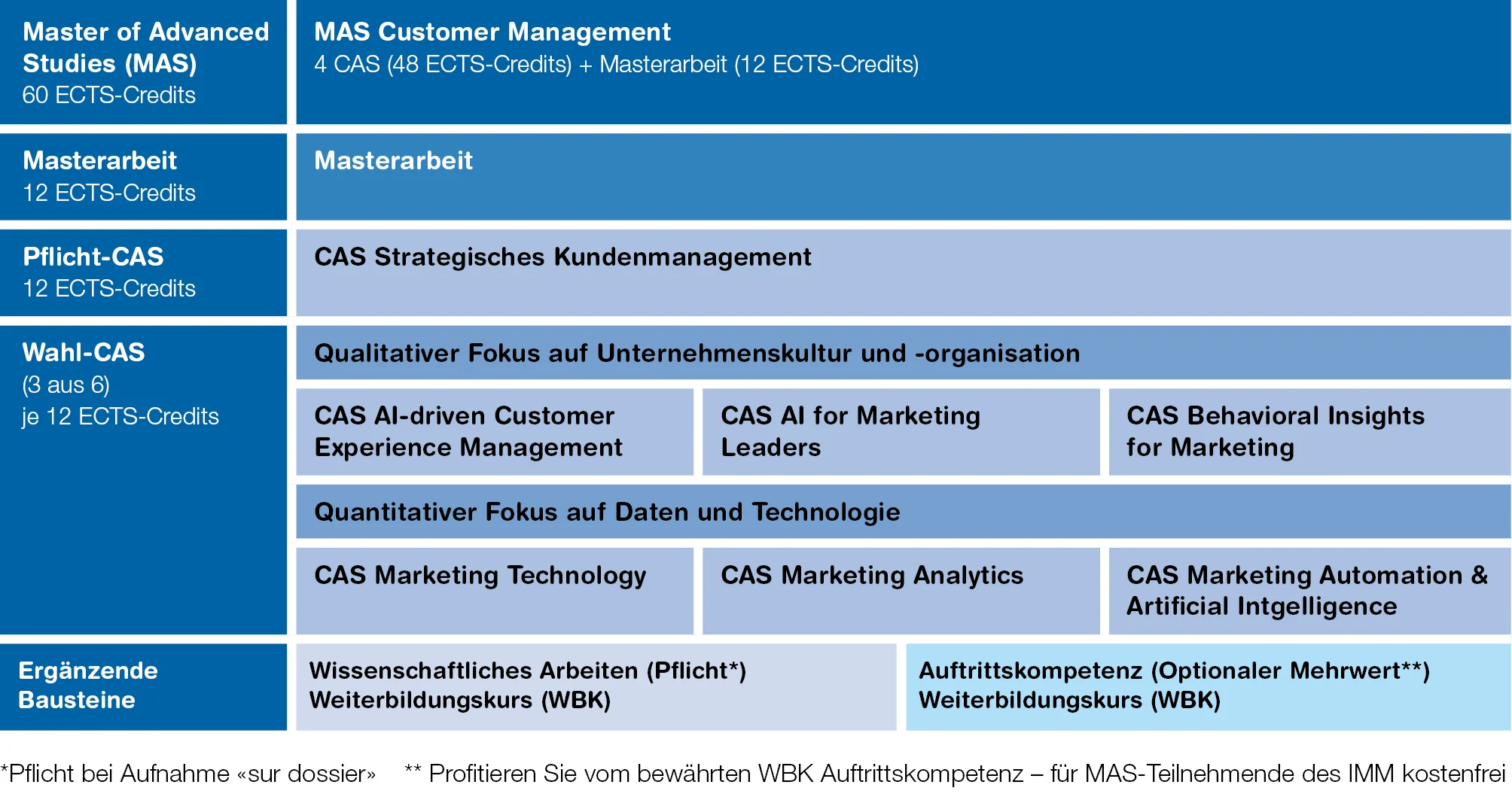 Master of Advanced Studies (MAS)
60 ECTS-Credits

MAS Customer Management
4 CAS (48 ECTS-Credits) + Masterarbeit (12 ECTS-Credits)

Masterarbeit
12 ECTS-Credits

Masterarbeit

Pflicht-CAS
12 ECTS-Credits

CAS Strategisches Kundenmanagement

Wahl-CAS
(3 aus 6)
je 12 ECTS-Credits

Qualitativer Fokus auf Unternehmenskultur und -organisation

CAS AI-driven Customer Experience Management

CAS AI for Marketing Leaders

CAS Behavioral Insights for Marketing

Quantitativer Fokus auf Daten und Technologie

CAS Marketing Technology

CAS Marketing Analytics

CAS Marketing Automation & Artificial Intgelligence

Ergänzende Bausteine

Wissenschaftliches Arbeiten (Pflicht*)
Weiterbildungskurs (WBK)

Auftrittskompetenz (Optionaler Mehrwert**)
Weiterbildungskurs (WBK)

*Pflicht bei Aufnahme «sur dossier» ** Profitieren Sie vom bewährten WBK Auftrittskompetenz – für MAS-Teilnehmende des IMM kostenfrei